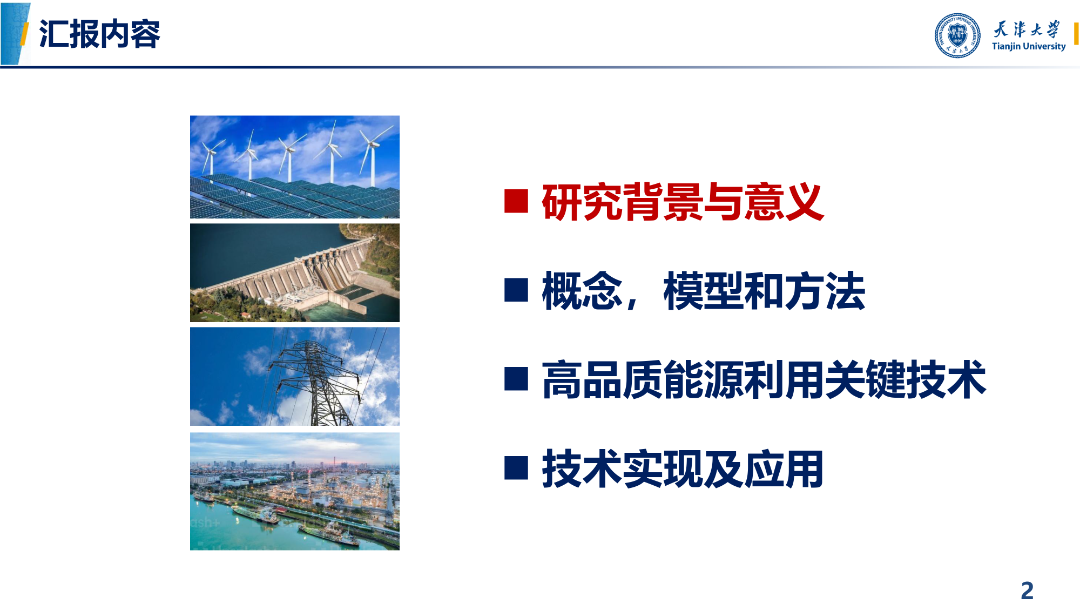 汇报内容

天津大学
Tianjin University

■ 研究背景与意义

■ 概念，模型和方法

■ 高品质能源利用关键技术

■ 技术实现及应用

2